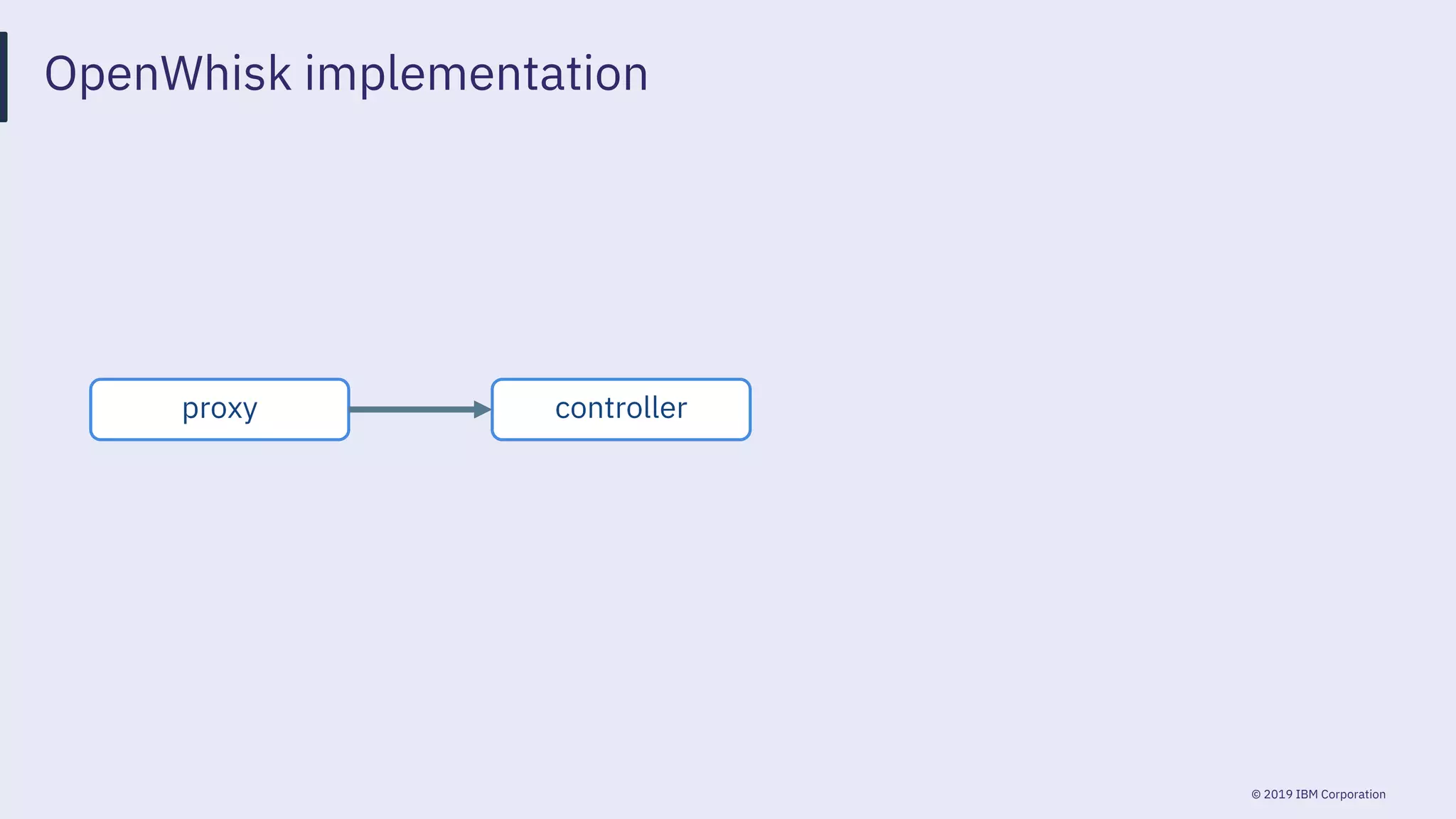 OpenWhisk implementation

proxy

controller

© 2019 IBM Corporation